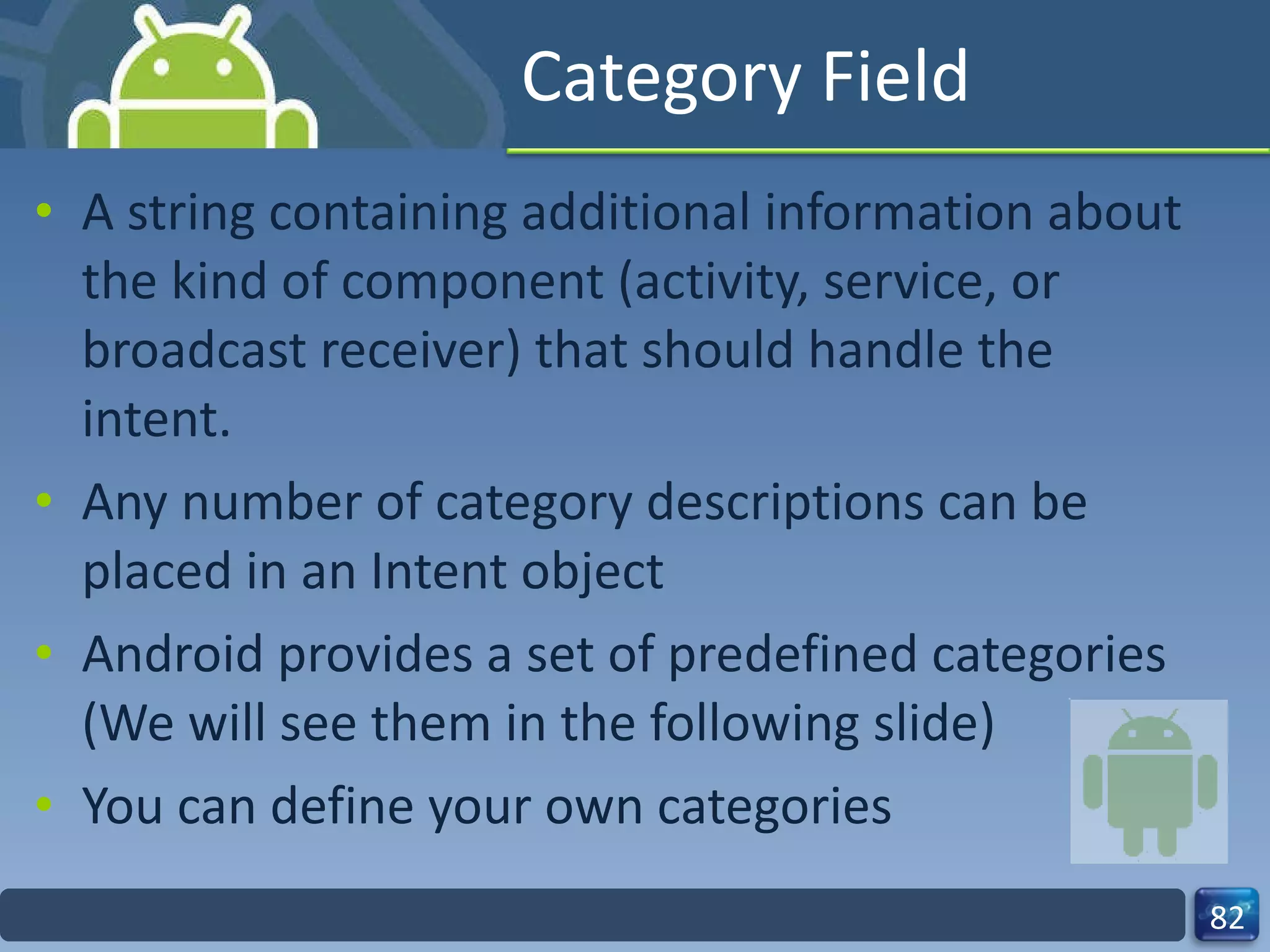 Category Field

• A string containing additional information about the kind of component (activity, service, or broadcast receiver) that should handle the intent.

• Any number of category descriptions can be placed in an Intent object

• Android provides a set of predefined categories (We will see them in the following slide)

• You can define your own categories

82